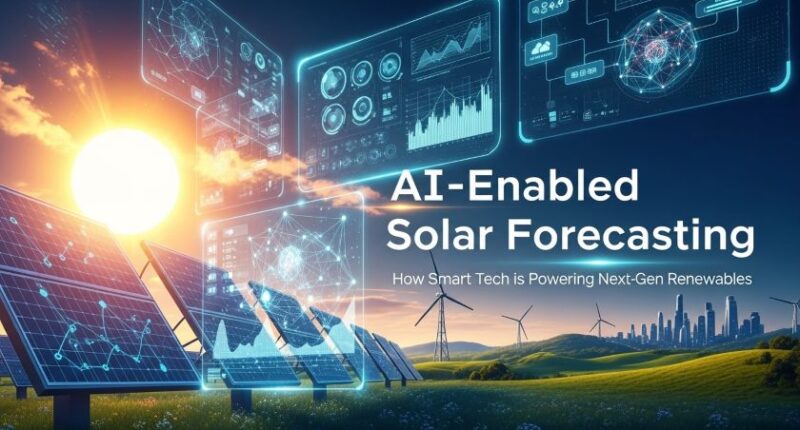 AI-Enabled Solar Forecasting

How Smart Tech is Powering Next-Gen Renewables